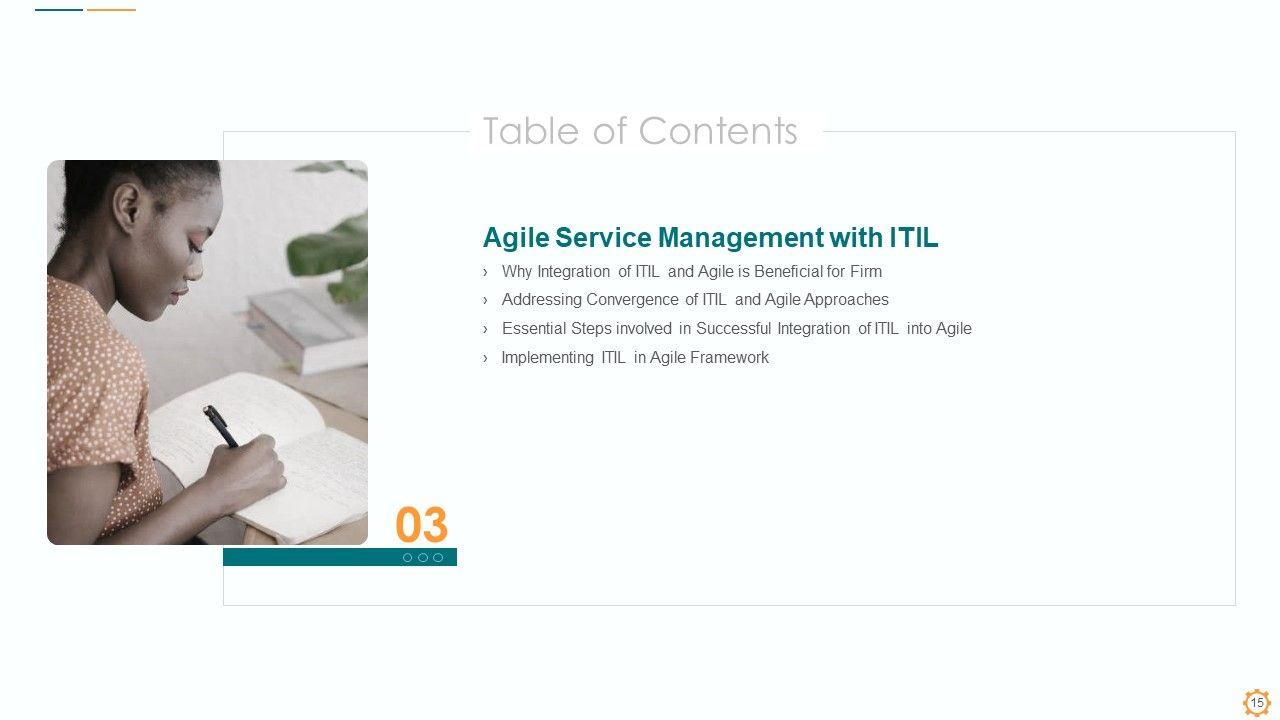 Table of Contents

Agile Service Management with ITIL

› Why Integration of ITIL and Agile is Beneficial for Firm
› Addressing Convergence of ITIL and Agile Approaches
› Essential Steps involved in Successful Integration of ITIL into Agile
› Implementing ITIL in Agile Framework

03

15